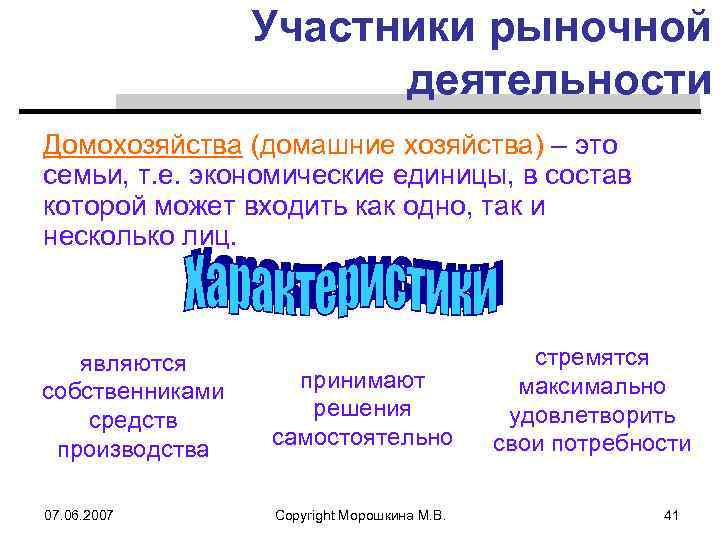 Участники рыночной деятельности

Домохозяйства (домашние хозяйства) – это семьи, т.е. экономические единицы, в состав которой может входить как одно, так и несколько лиц.

Характеристики

являются собственниками средств производства

принимают решения самостоятельно

стремятся максимально удовлетворить свои потребности

07.06.2007

Copyright Морошкина М.В.

41